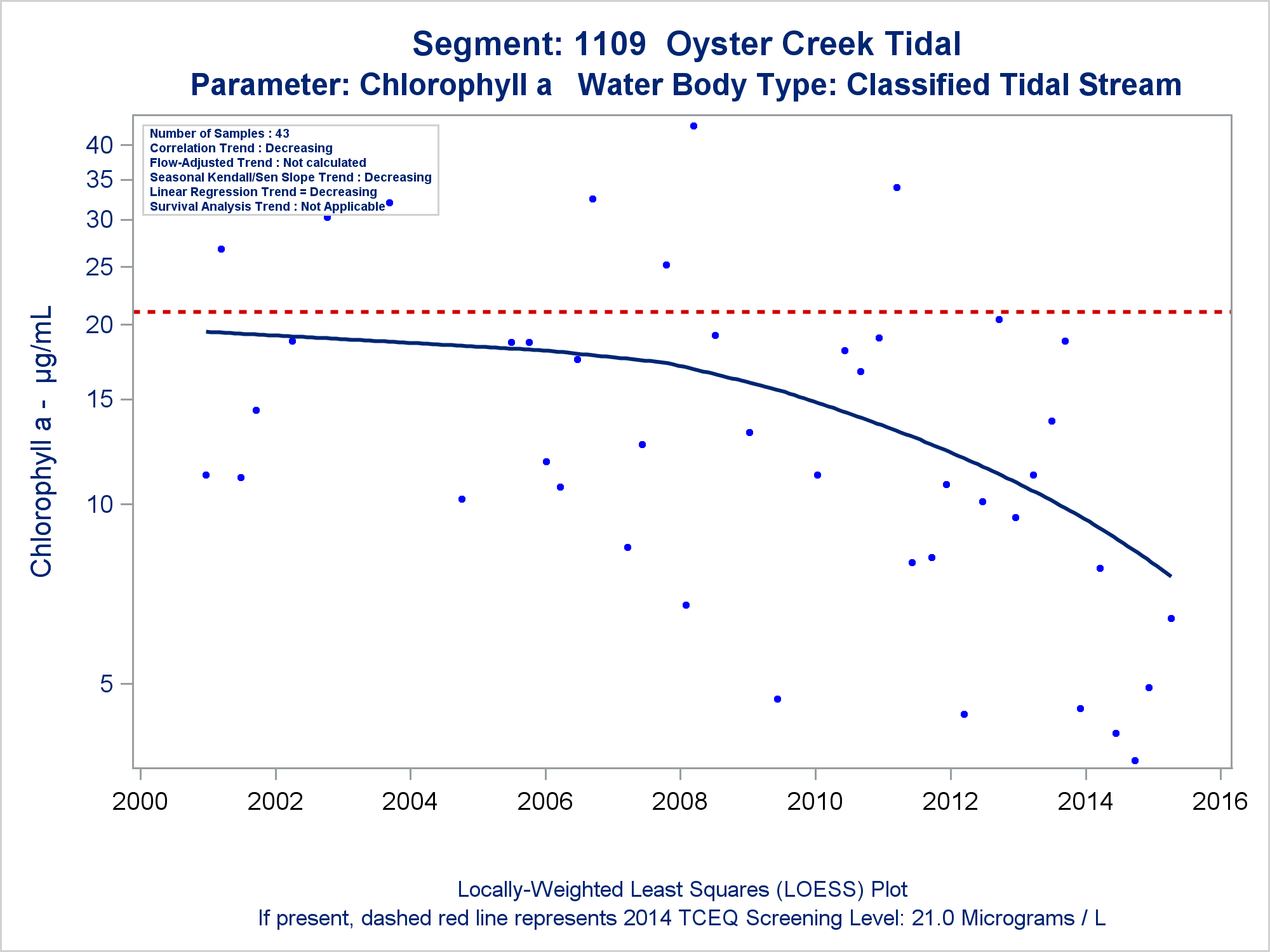 Segment: 1109 Oyster Creek Tidal
Parameter: Chlorophyll a Water Body Type: Classified Tidal Stream

Number of Samples : 43
Correlation Trend : Decreasing
Flow-Adjusted Trend : Not calculated
Seasonal Kendall/Sen Slope Trend : Decreasing
Linear Regression Trend = Decreasing
Survival Analysis Trend : Not Applicable

Chlorophyll a - µg/mL

40
35
30
25
20
15
10
5

2000
2002
2004
2006
2008
2010
2012
2014
2016

Locally-Weighted Least Squares (LOESS) Plot
If present, dashed red line represents 2014 TCEQ Screening Level: 21.0 Micrograms / L